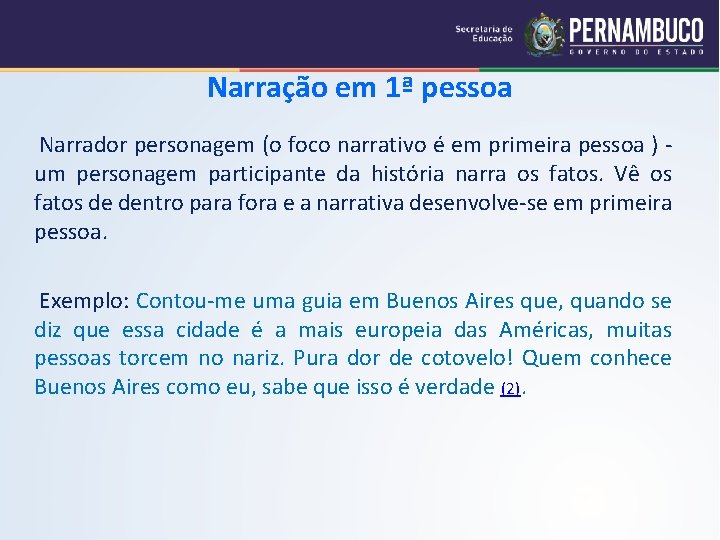 Secretaria de Educação

PERNAMBUCO
GOVERNO DO ESTADO

Narração em 1ª pessoa

Narrador personagem (o foco narrativo é em primeira pessoa ) - um personagem participante da história narra os fatos. Vê os fatos de dentro para fora e a narrativa desenvolve-se em primeira pessoa.

Exemplo: Contou-me uma guia em Buenos Aires que, quando se diz que essa cidade é a mais europeia das Américas, muitas pessoas torcem no nariz. Pura dor de cotovelo! Quem conhece Buenos Aires como eu, sabe que isso é verdade (2).